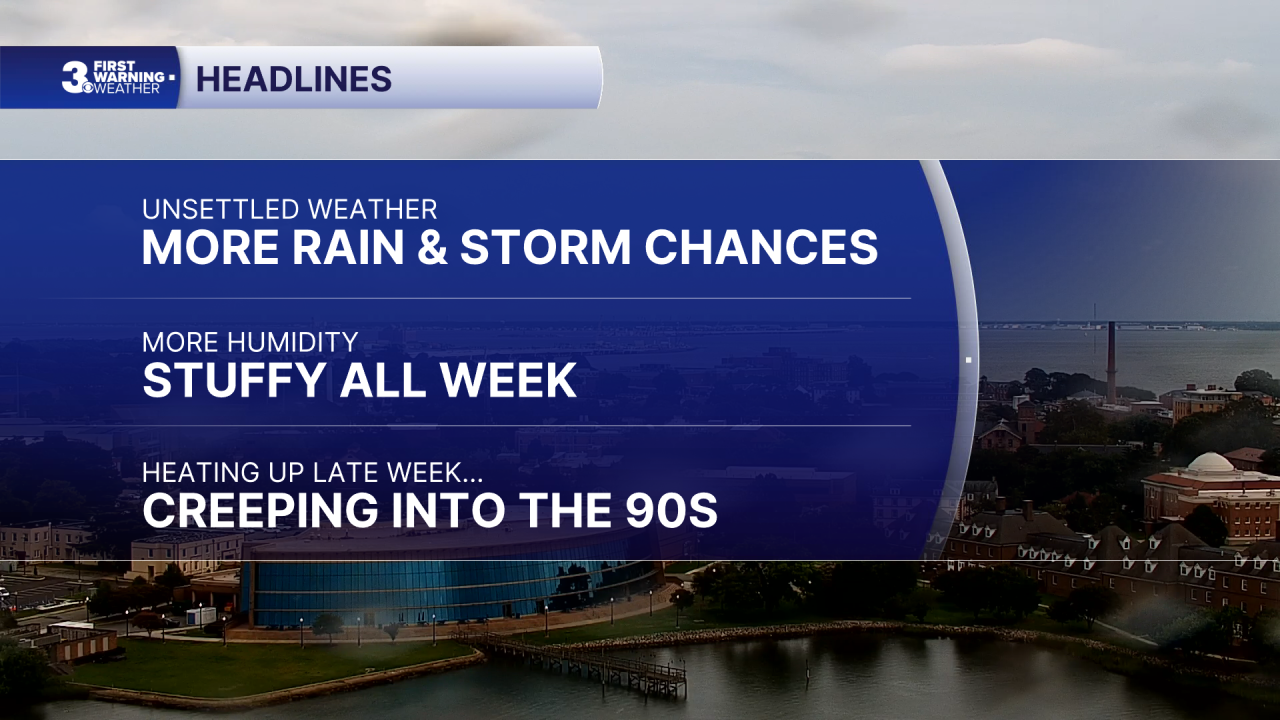 3 FIRST WARNING WEATHER
HEADLINES

UNSETTLED WEATHER
MORE RAIN & STORM CHANCES

MORE HUMIDITY
STUFFY ALL WEEK

HEATING UP LATE WEEK...
CREEPING INTO THE 90S